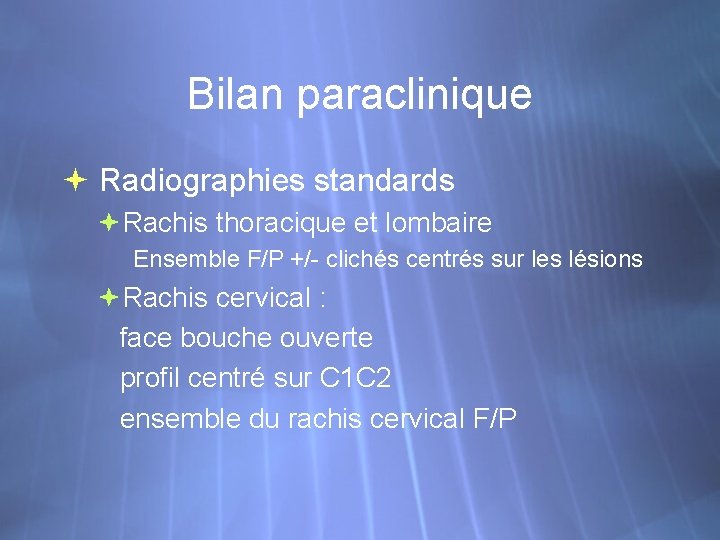 Bilan paraclinique

Radiographies standards

Rachis thoracique et lombaire

Ensemble F/P +/- clichés centrés sur les lésions

Rachis cervical :

face bouche ouverte

profil centré sur C1C2

ensemble du rachis cervical F/P